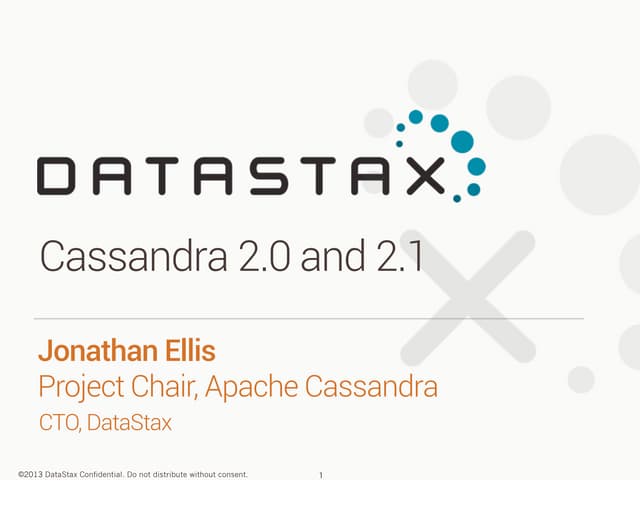 DATASTAX

Cassandra 2.0 and 2.1

Jonathan Ellis
Project Chair, Apache Cassandra
CTO, DataStax

©2013 DataStax Confidential. Do not distribute without consent.

1